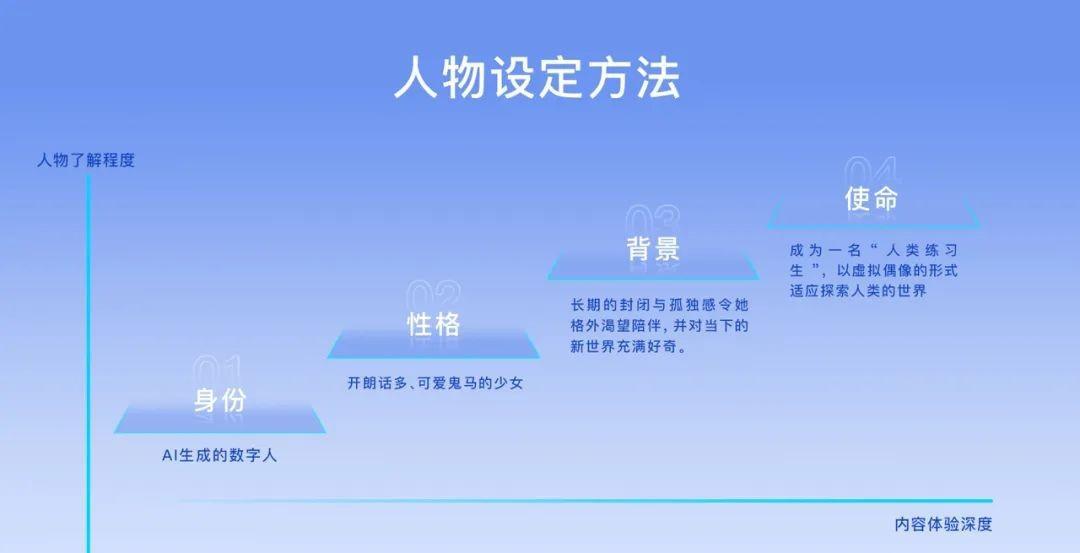 人物设定方法

人物了解程度

01
身份
AI生成的数字人

02
性格
开朗话多、可爱鬼马的少女

03
背景
长期的封闭与孤独感令她格外渴望陪伴，并对当下的新世界充满好奇。

04
使命
成为一名“人类练习生”，以虚拟偶像的形式适应探索人类的世界

内容体验深度